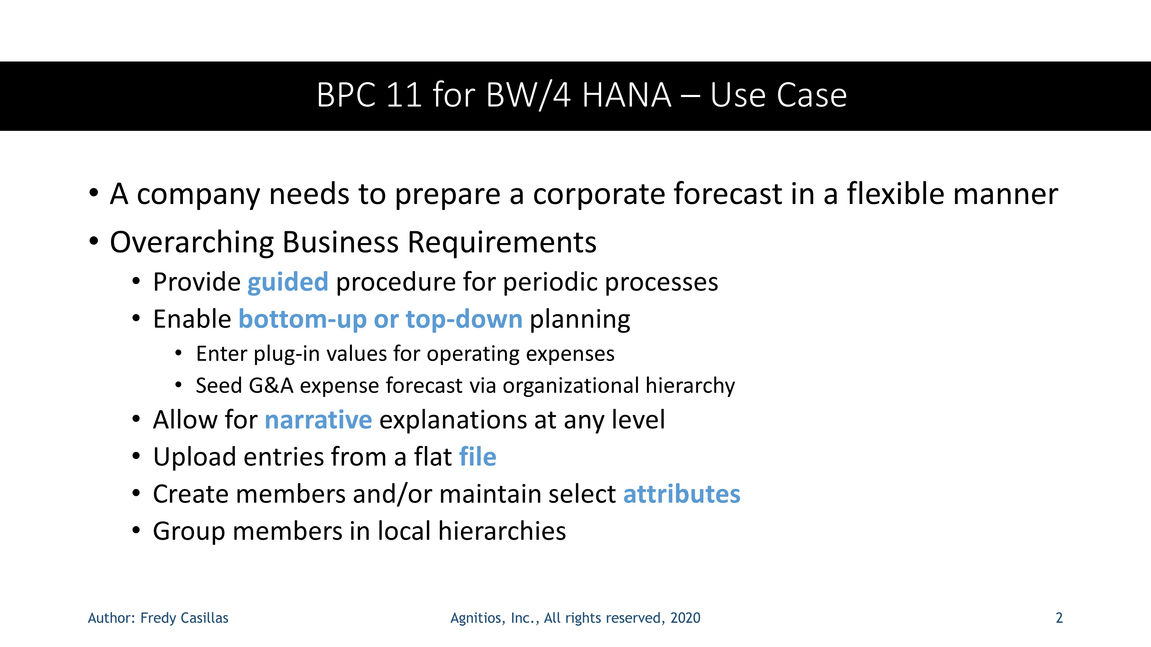 BPC 11 for BW/4 HANA – Use Case

• A company needs to prepare a corporate forecast in a flexible manner
• Overarching Business Requirements
  • Provide guided procedure for periodic processes
  • Enable bottom-up or top-down planning
    • Enter plug-in values for operating expenses
    • Seed G&A expense forecast via organizational hierarchy
  • Allow for narrative explanations at any level
  • Upload entries from a flat file
  • Create members and/or maintain select attributes
  • Group members in local hierarchies

Author: Fredy Casillas

Agnitios, Inc., All rights reserved, 2020

2